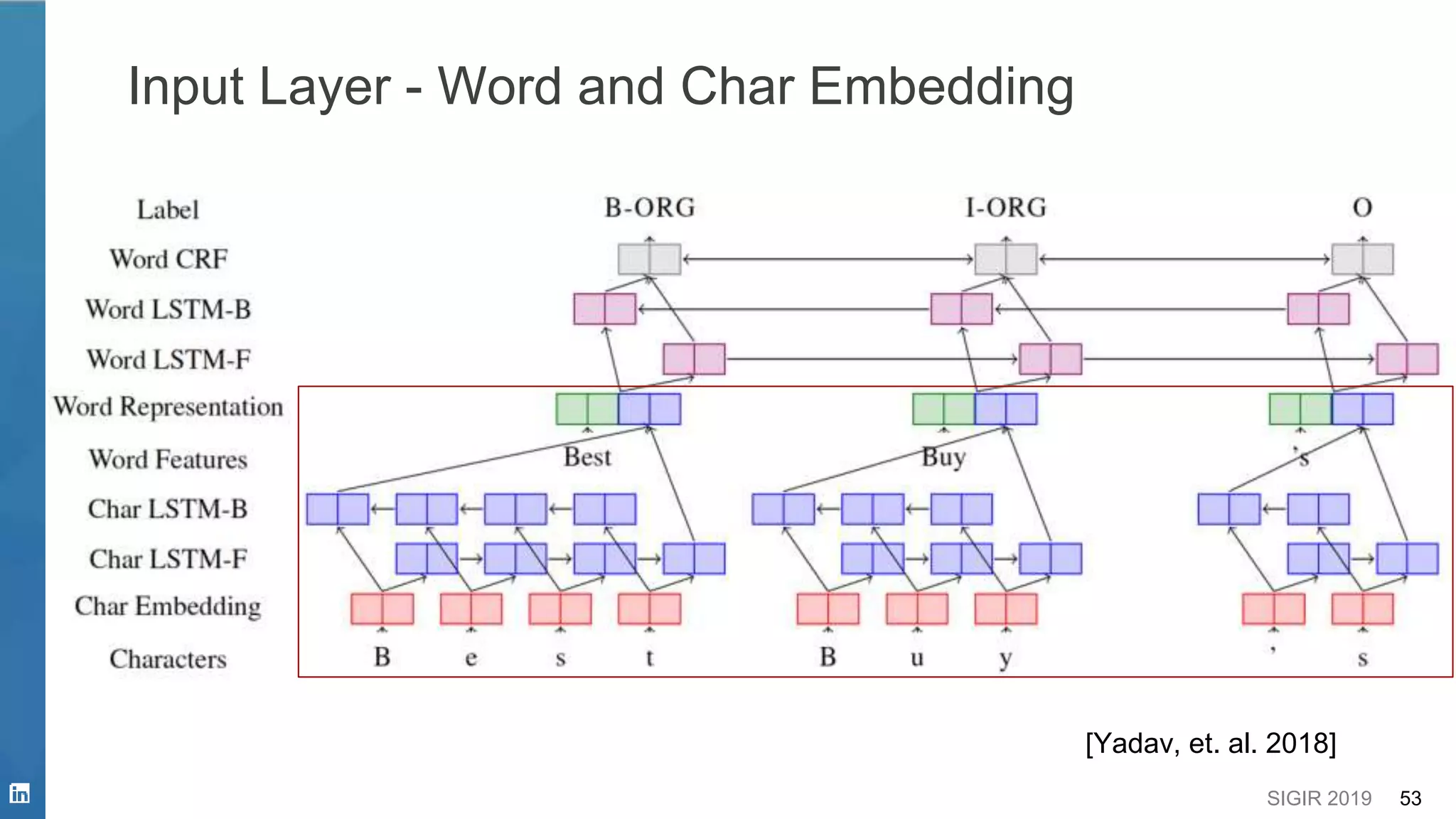 Input Layer - Word and Char Embedding

Label
Word CRF
Word LSTM-B
Word LSTM-F
Word Representation
Word Features
Char LSTM-B
Char LSTM-F
Char Embedding
Characters

B-ORG
I-ORG
O

Best
Buy
's

B e s t
B u y
' s

[Yadav, et. al. 2018]

in

SIGIR 2019 53